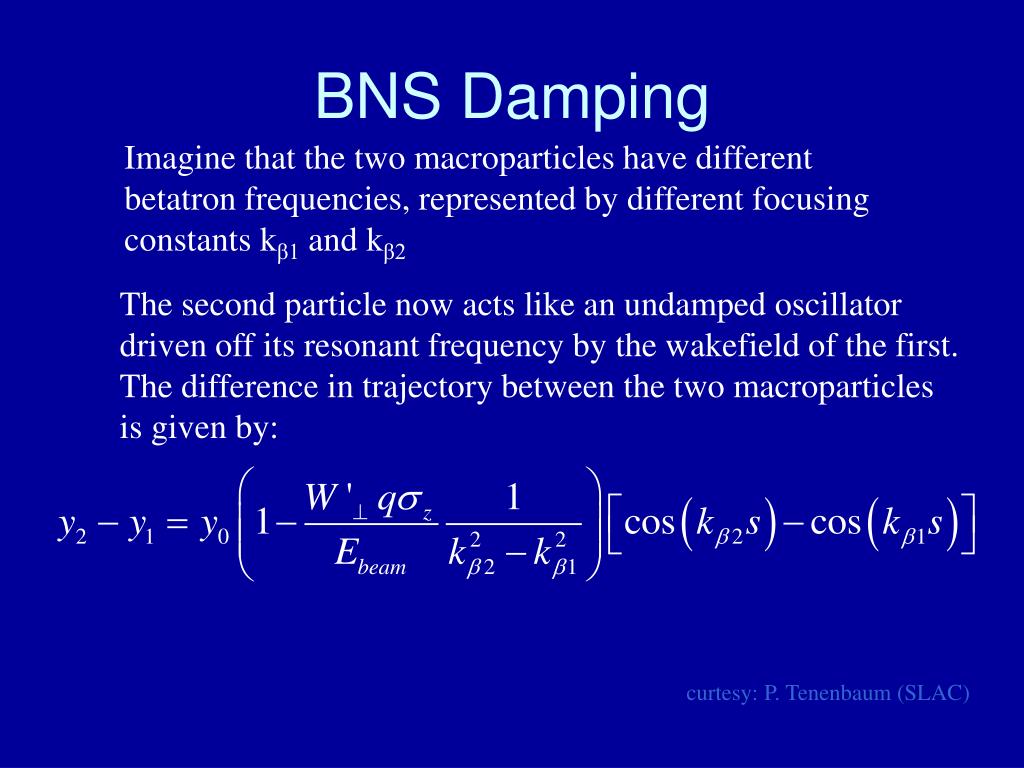 BNS Damping

Imagine that the two macroparticles have different betatron frequencies, represented by different focusing constants $k_{\beta 1}$ and $k_{\beta 2}$

The second particle now acts like an undamped oscillator driven off its resonant frequency by the wakefield of the first. The difference in trajectory between the two macroparticles is given by:

$y_2 - y_1 = y_0 \left( 1 - \frac{W'_{\perp} q \sigma_z}{E_{beam}} \frac{1}{k_{\beta 2}^2 - k_{\beta 1}^2} \right) \left[ \cos\left(k_{\beta 2} s\right) - \cos\left(k_{\beta 1} s\right) \right]$

curtesy: P. Tenenbaum (SLAC)